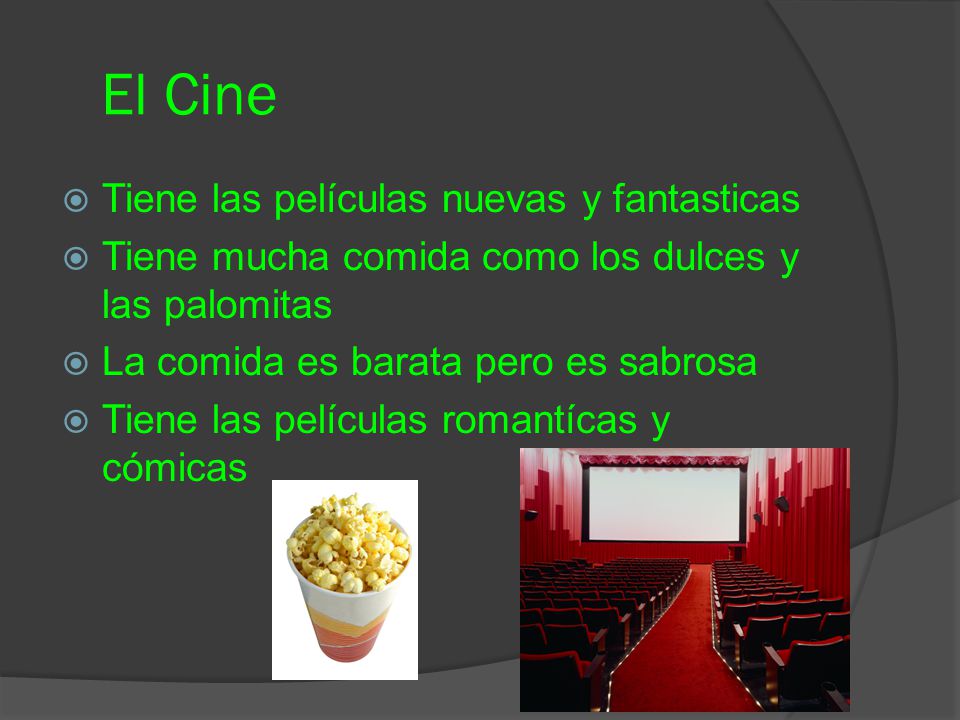 El Cine

Tiene las películas nuevas y fantasticas

Tiene mucha comida como los dulces y las palomitas

La comida es barata pero es sabrosa

Tiene las películas romantícas y cómicas